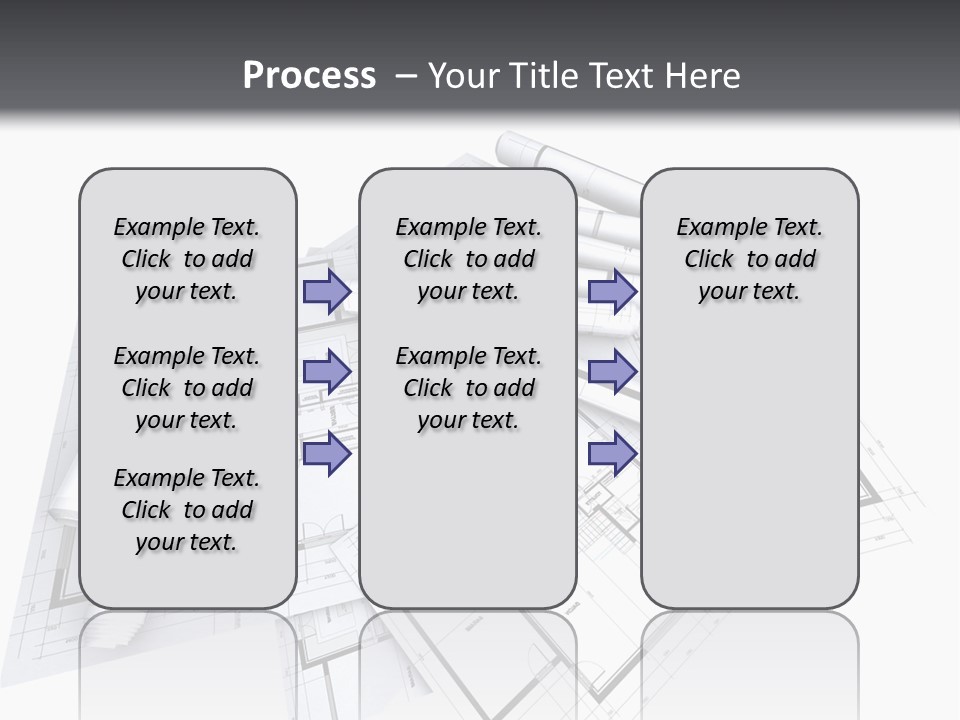 Process – Your Title Text Here

Example Text. Click to add your text.

Example Text. Click to add your text.

Example Text. Click to add your text.

Example Text. Click to add your text.

Example Text. Click to add your text.

Example Text. Click to add your text.